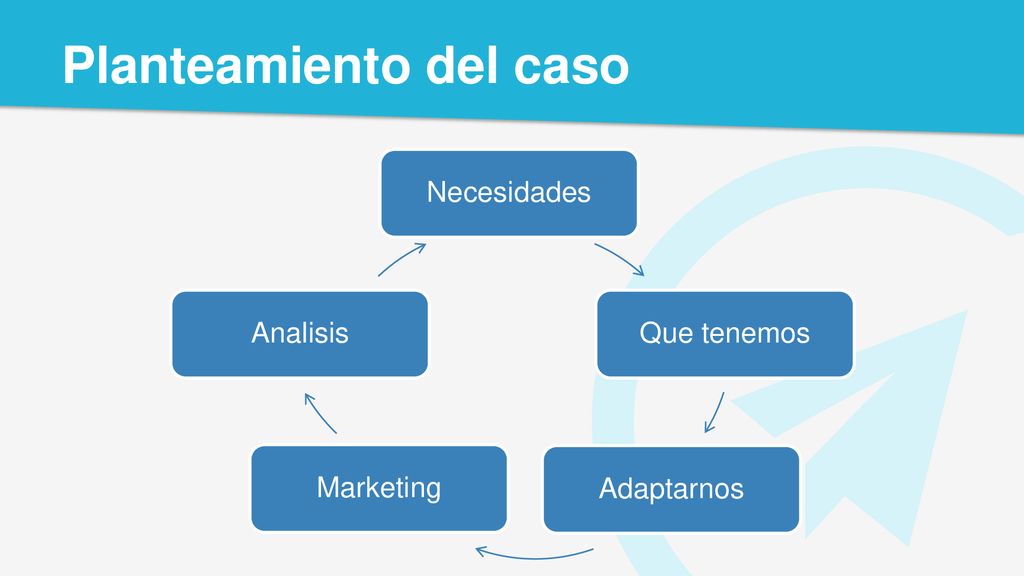 Planteamiento del caso

Necesidades

Que tenemos

Adaptarnos

Marketing

Analisis